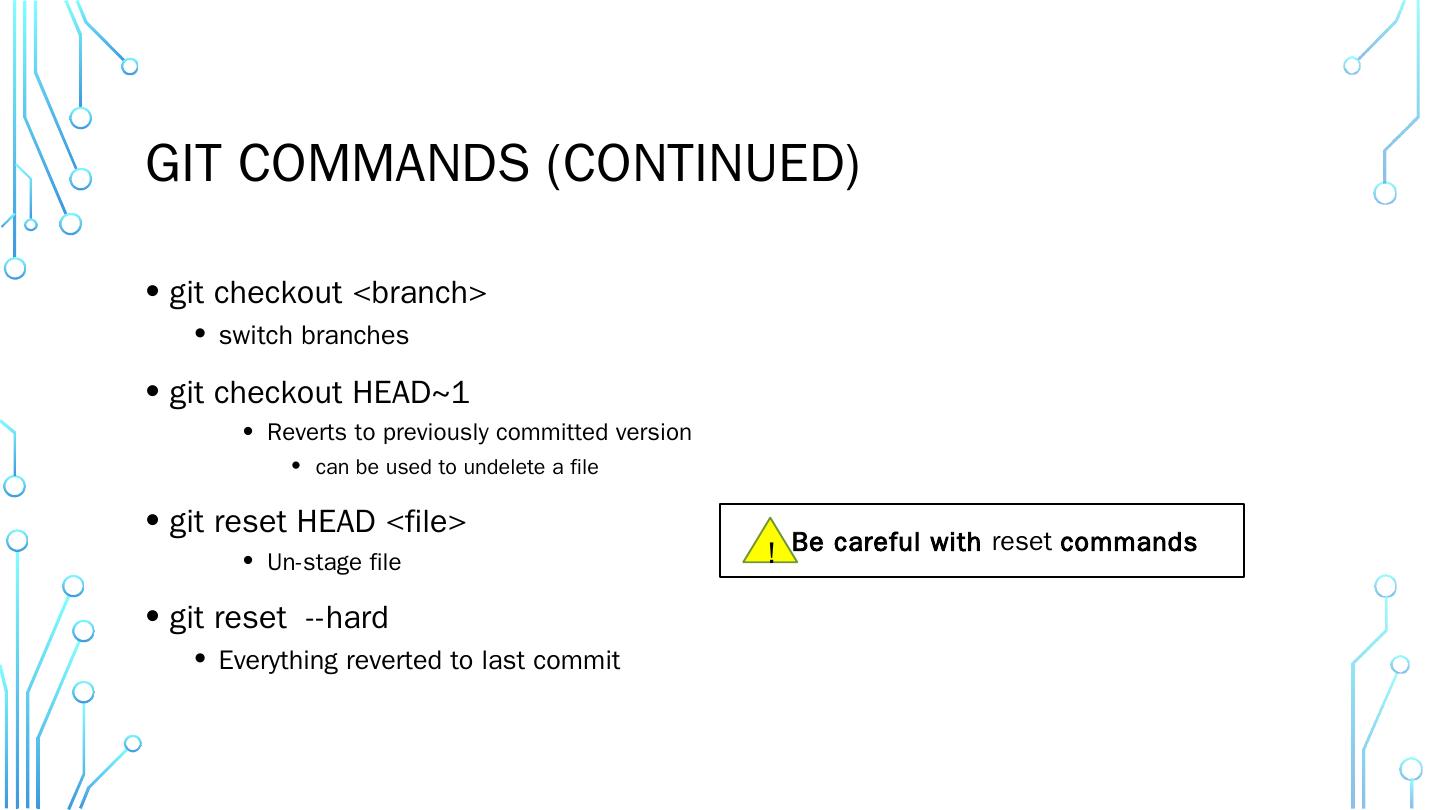 GIT COMMANDS (CONTINUED)

• git checkout <branch>
  • switch branches
• git checkout HEAD~1
  • Reverts to previously committed version
    • can be used to undelete a file
• git reset HEAD <file>
  • Un-stage file
• git reset --hard
  • Everything reverted to last commit

! Be careful with reset commands